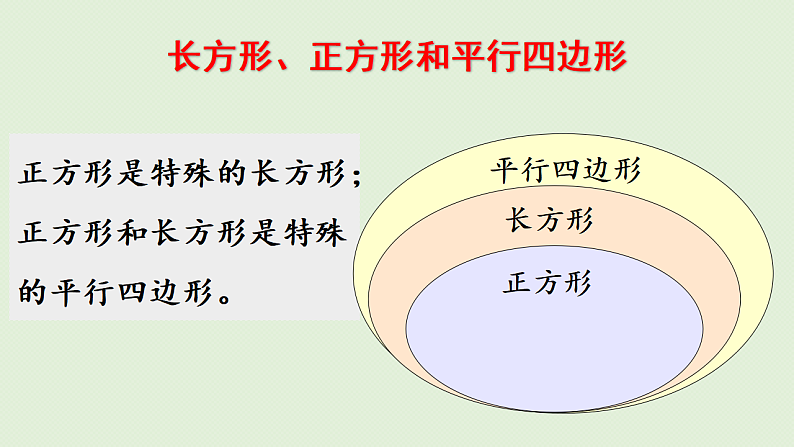 长方形、正方形和平行四边形

正方形是特殊的长方形；正方形和长方形是特殊的平行四边形。

平行四边形

长方形

正方形